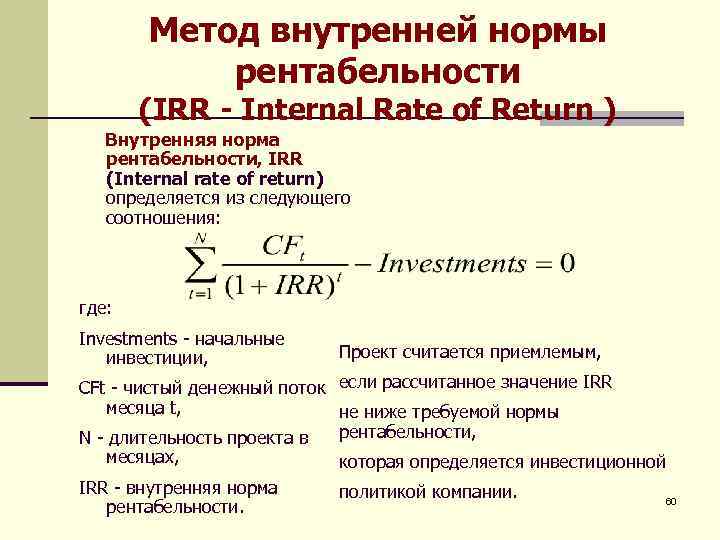 Метод внутренней нормы рентабельности
(IRR - Internal Rate of Return )

Внутренняя норма рентабельности, IRR (Internal rate of return) определяется из следующего соотношения:

$\sum_{t=1}^{N} \frac{CF_t}{(1+IRR)^t} - Investments = 0$

где:

Investments - начальные инвестиции,

CFt - чистый денежный поток месяца t,

N - длительность проекта в месяцах,

IRR - внутренняя норма рентабельности.

Проект считается приемлемым,

если рассчитанное значение IRR

не ниже требуемой нормы рентабельности,

которая определяется инвестиционной

политикой компании.

60